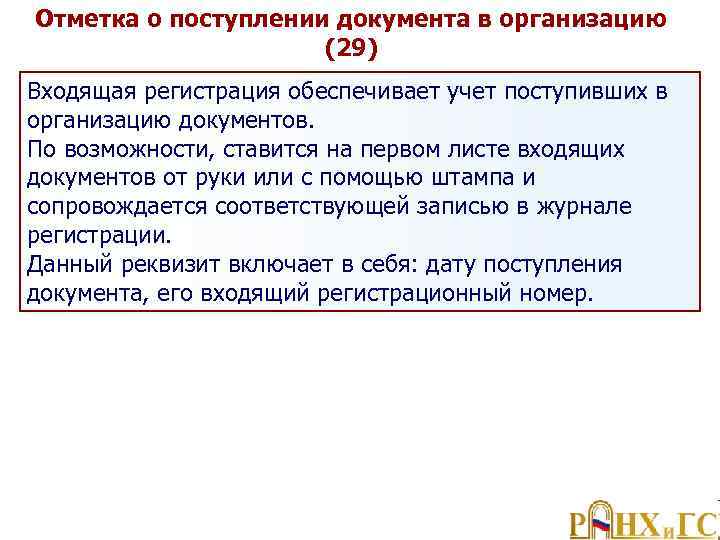 Отметка о поступлении документа в организацию (29)

Входящая регистрация обеспечивает учет поступивших в организацию документов.
По возможности, ставится на первом листе входящих документов от руки или с помощью штампа и сопровождается соответствующей записью в журнале регистрации.
Данный реквизит включает в себя: дату поступления документа, его входящий регистрационный номер.

РАНХиГС